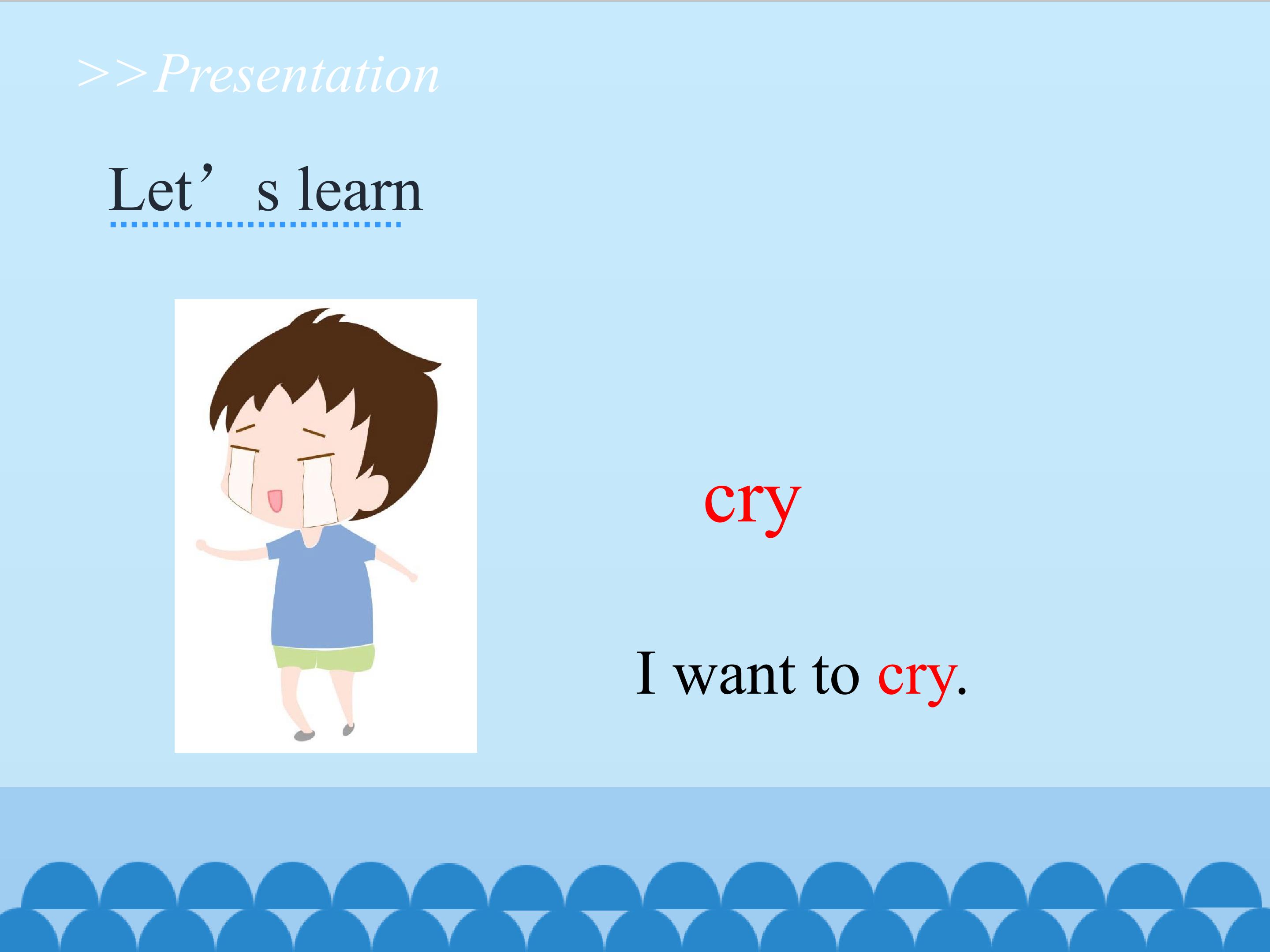 >>Presentation

Let’s learn

cry

I want to cry.